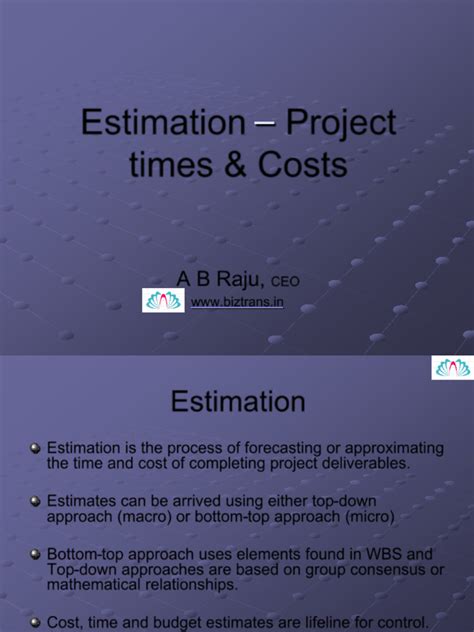 Estimation – Project times & Costs

A B Raju, CEO
www.biztrans.in

Estimation

Estimation is the process of forecasting or approximating the time and cost of completing project deliverables.

Estimates can be arrived using either top-down approach (macro) or bottom-top approach (micro)

Bottom-top approach uses elements found in WBS and Top-down approaches are based on group consensus or mathematical relationships.

Cost, time and budget estimates are lifeline for control.